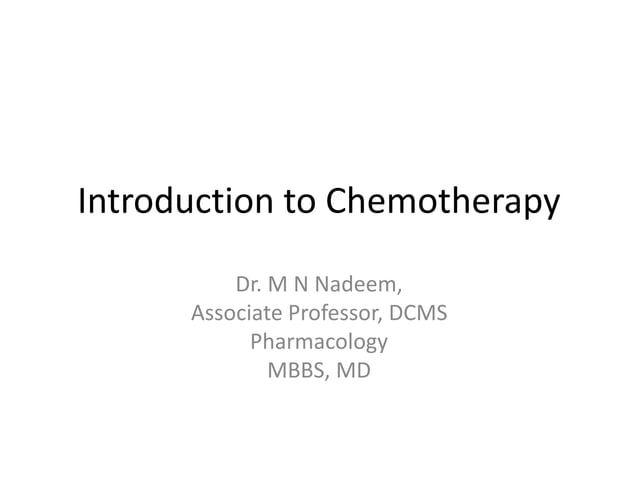 Introduction to Chemotherapy

Dr. M N Nadeem,
Associate Professor, DCMS
Pharmacology
MBBS, MD